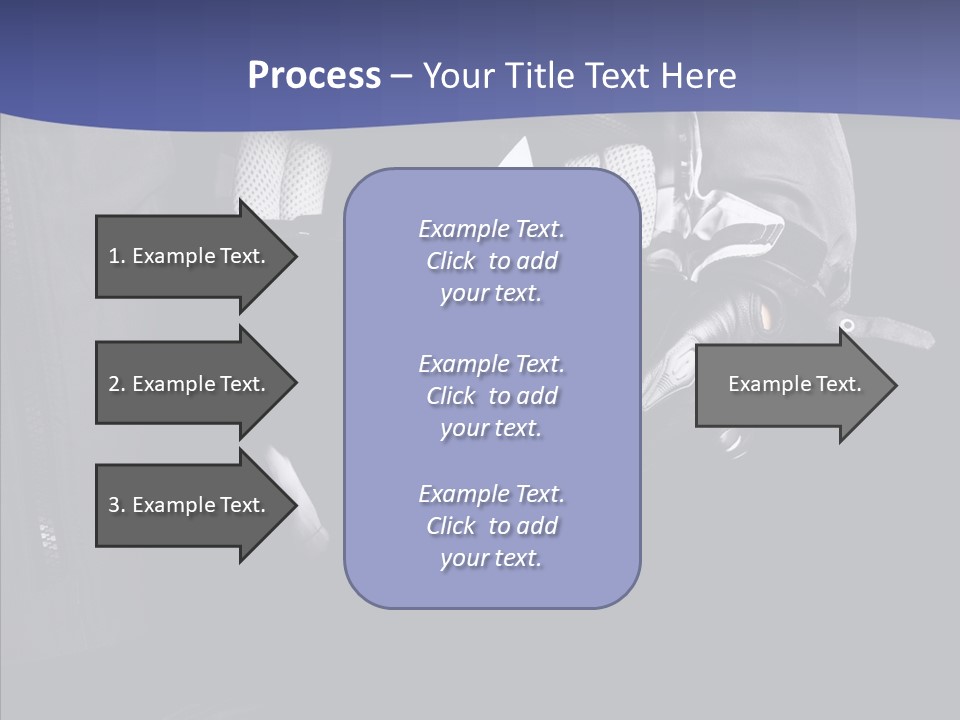 Process – Your Title Text Here

1. Example Text.

2. Example Text.

3. Example Text.

Example Text. Click to add your text.

Example Text. Click to add your text.

Example Text. Click to add your text.

Example Text.